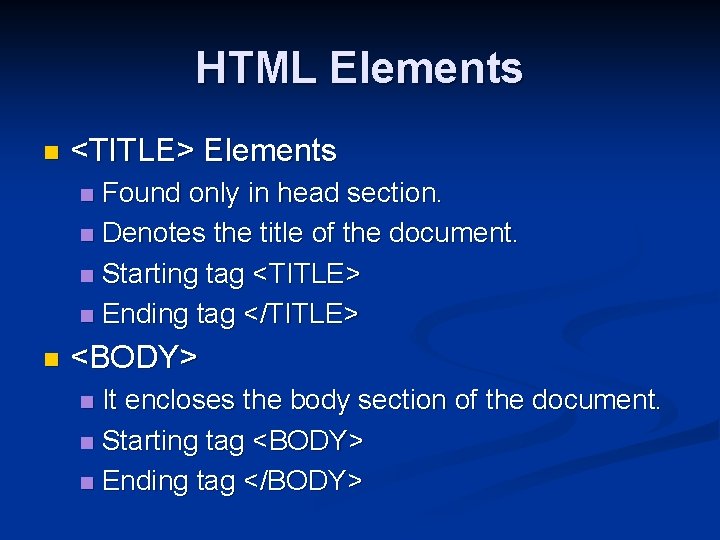 HTML Elements

- <TITLE> Elements
  - Found only in head section.
  - Denotes the title of the document.
  - Starting tag <TITLE>
  - Ending tag </TITLE>
- <BODY>
  - It encloses the body section of the document.
  - Starting tag <BODY>
  - Ending tag </BODY>